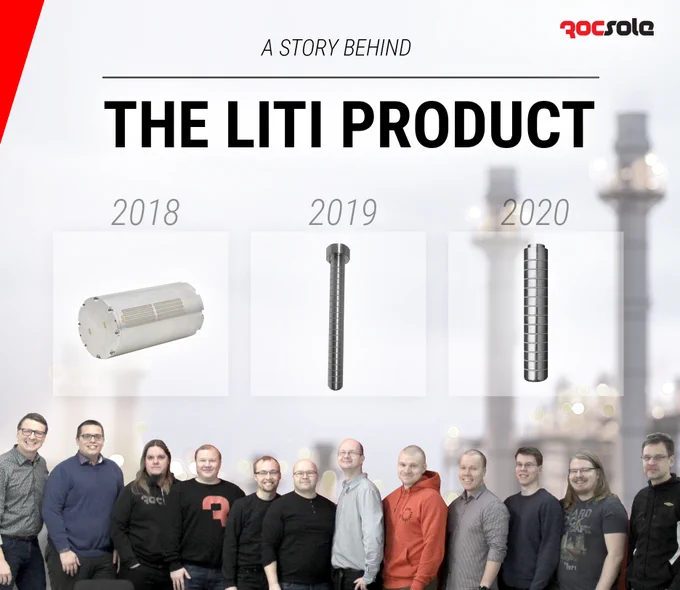 rocsole

A STORY BEHIND

THE LITI PRODUCT

2018

2019

2020